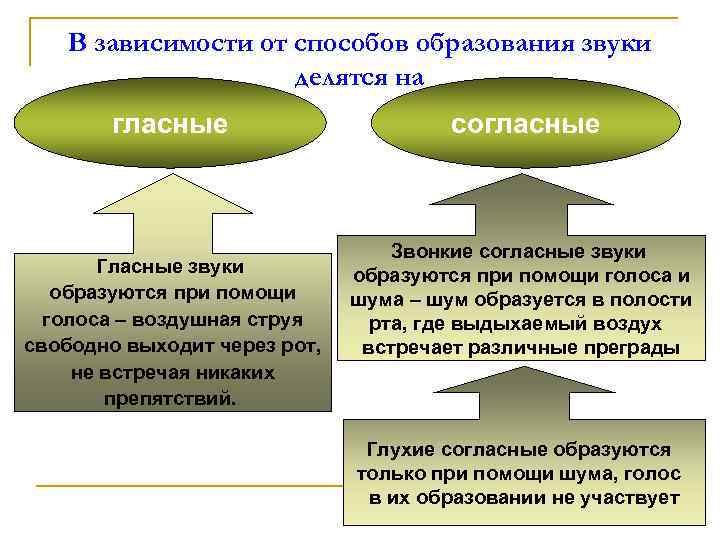 В зависимости от способов образования звуки делятся на

гласные

согласные

Гласные звуки образуются при помощи голоса – воздушная струя свободно выходит через рот, не встречая никаких препятствий.

Звонкие согласные звуки образуются при помощи голоса и шума – шум образуется в полости рта, где выдыхаемый воздух встречает различные преграды

Глухие согласные образуются только при помощи шума, голос в их образовании не участвует